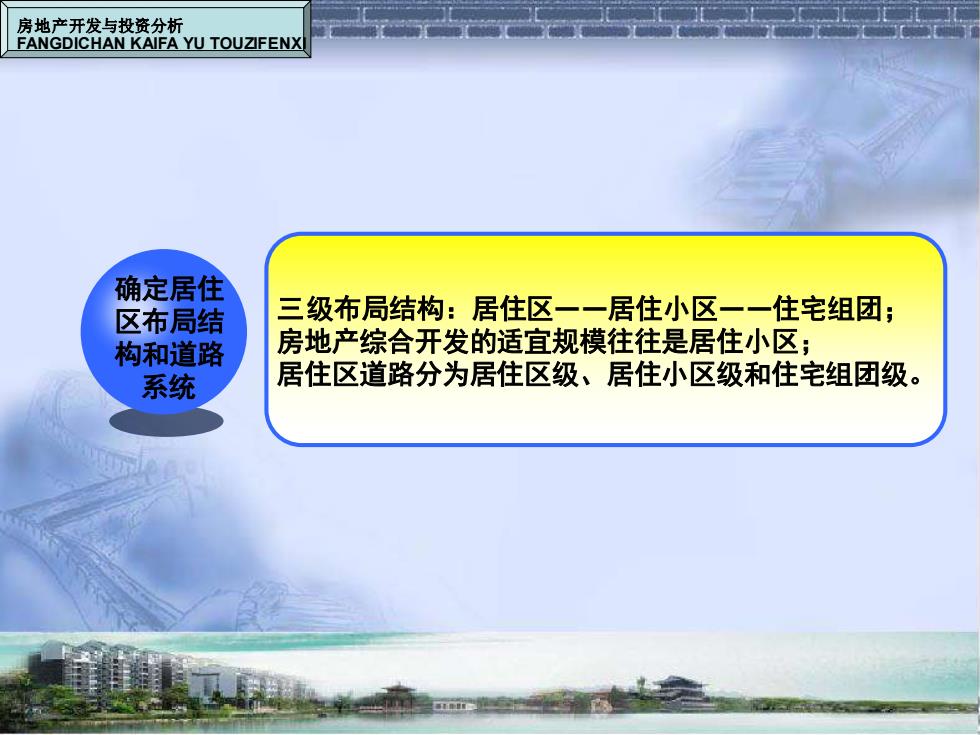 房地产开发与投资分析
FANGDICHAN KAIFA YU TOUZIFENXI

确定居住区布局结构和道路系统

三级布局结构：居住区——居住小区——住宅组团；
房地产综合开发的适宜规模往往是居住小区；
居住区道路分为居住区级、居住小区级和住宅组团级。